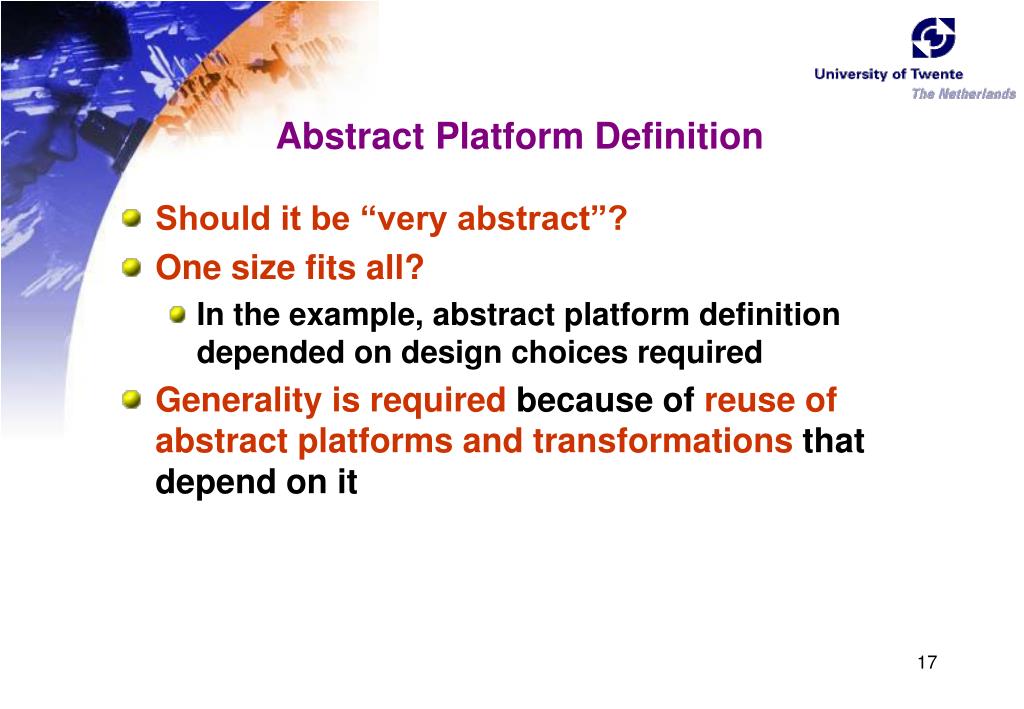 University of Twente
The Netherlands

Abstract Platform Definition

Should it be “very abstract”?

One size fits all?

In the example, abstract platform definition depended on design choices required

Generality is required because of reuse of abstract platforms and transformations that depend on it

17